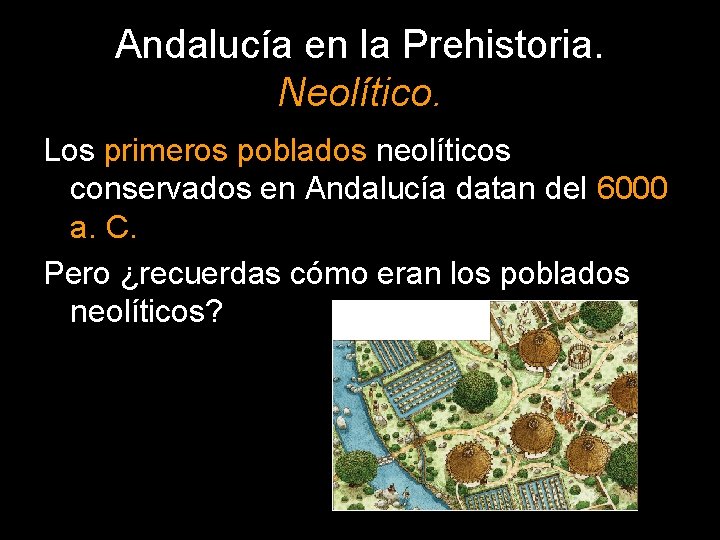 Andalucía en la Prehistoria.
Neolítico.

Los primeros poblados neolíticos conservados en Andalucía datan del 6000 a. C.

Pero ¿recuerdas cómo eran los poblados neolíticos?